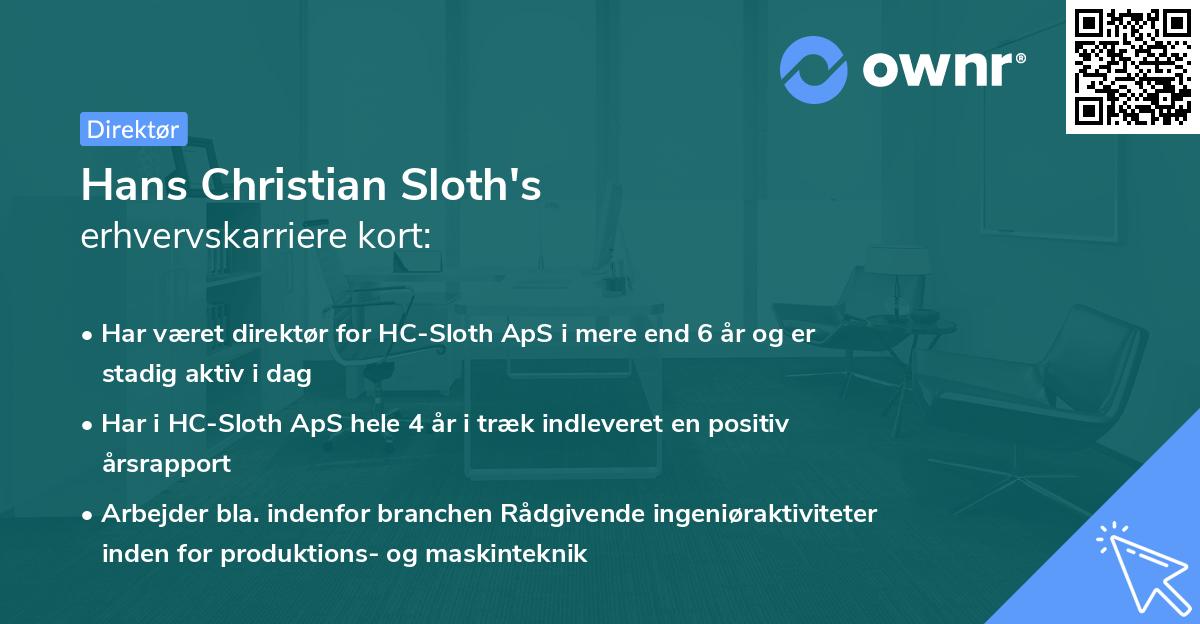 ownr®

Direktør

Hans Christian Sloth's
erhvervskarriere kort:

• Har været direktør for HC-Sloth ApS i mere end 6 år og er stadig aktiv i dag

• Har i HC-Sloth ApS hele 4 år i træk indleveret en positiv årsrapport

• Arbejder bla. indenfor branchen Rådgivende ingeniøraktiviteter inden for produktions- og maskinteknik